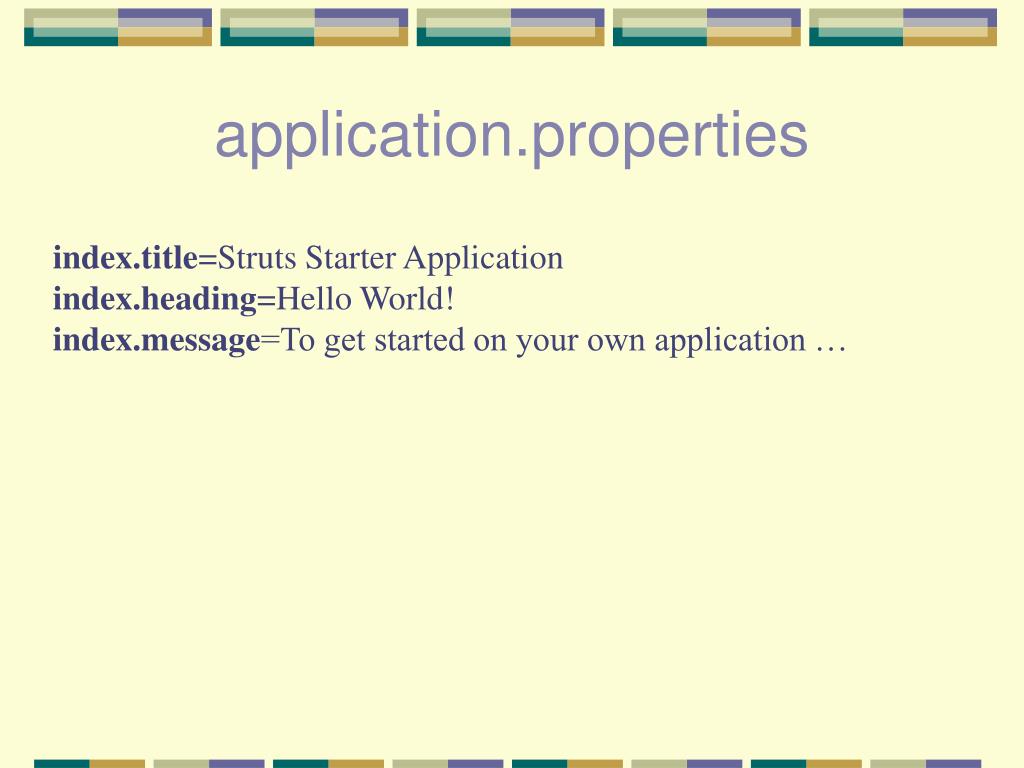 application.properties

index.title=Struts Starter Application
index.heading=Hello World!
index.message=To get started on your own application …